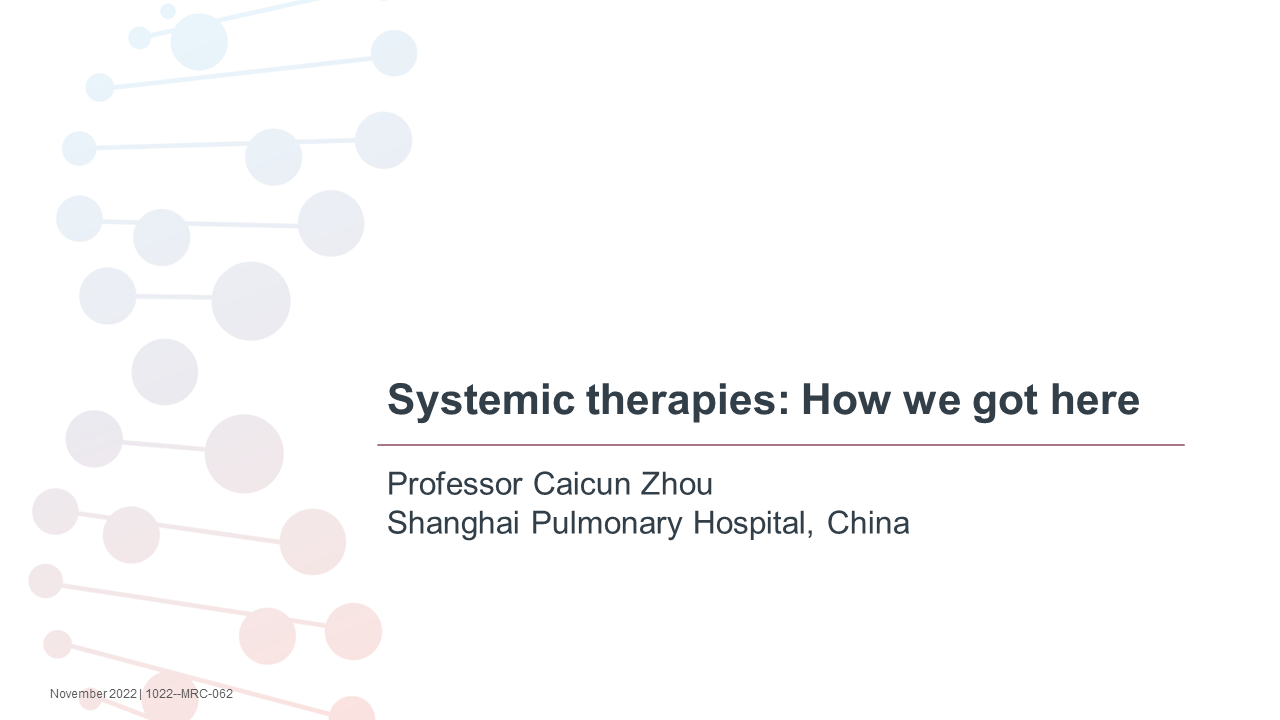 Systemic therapies: How we got here

Professor Caicun Zhou
Shanghai Pulmonary Hospital, China

November 2022 | 1022--MRC-062